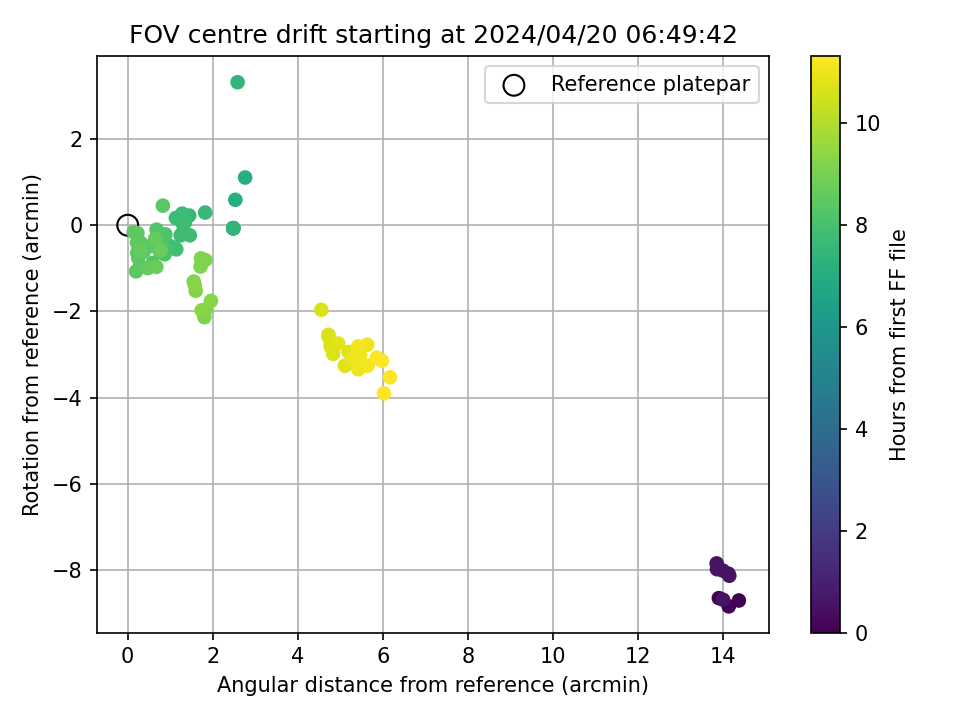 FOV centre drift starting at 2024/04/20 06:49:42

Reference platepar

Rotation from reference (arcmin)

2
0
−2
−4
−6
−8

0 2 4 6 8 10 12 14

Angular distance from reference (arcmin)

Hours from first FF file

0
2
4
6
8
10